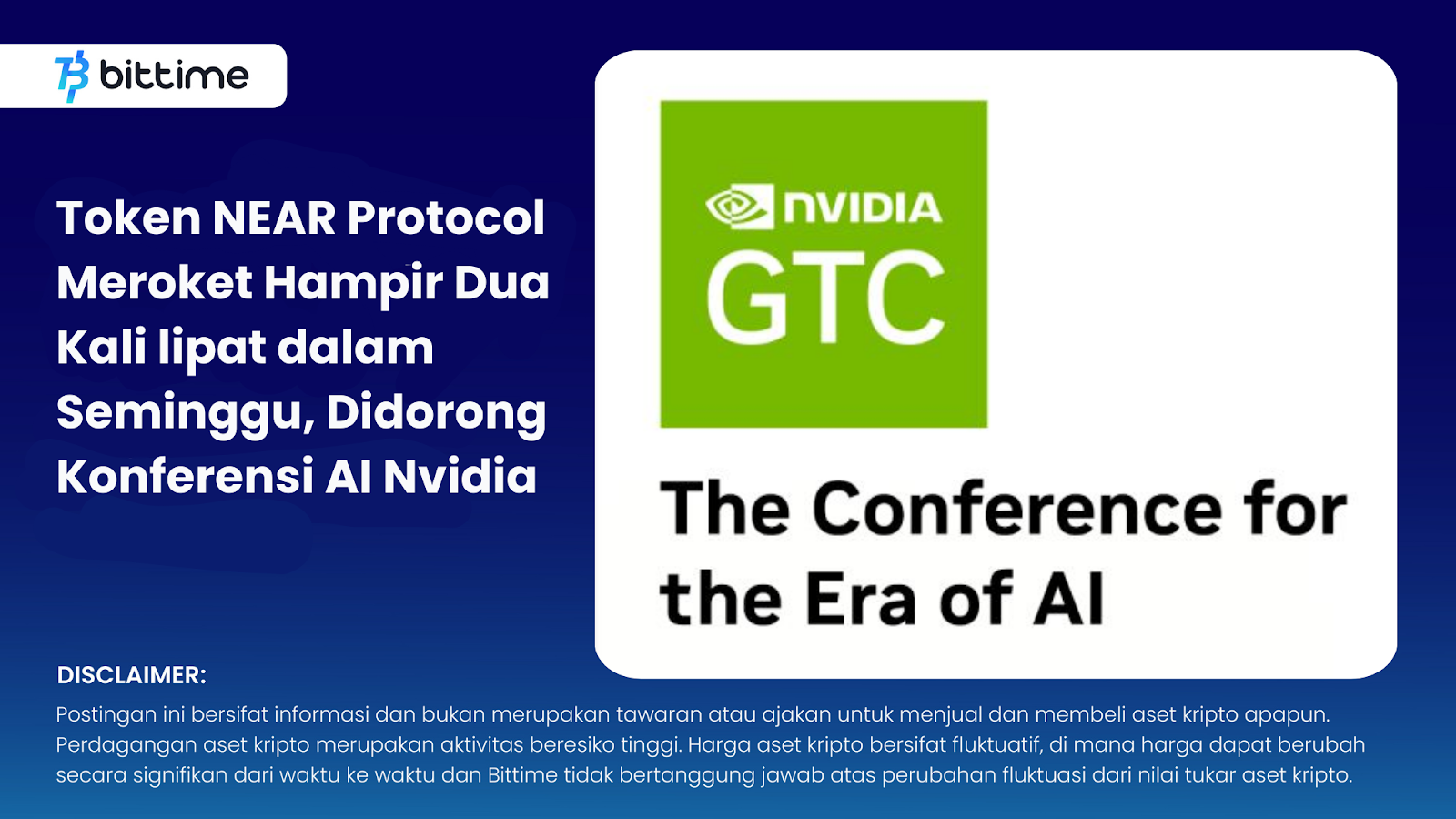 bittime

Token NEAR Protocol Meroket Hampir Dua Kali lipat dalam Seminggu, Didorong Konferensi AI Nvidia

NVIDIA
GTC

The Conference for the Era of AI

DISCLAIMER:
Postingan ini bersifat informasi dan bukan merupakan tawaran atau ajakan untuk menjual dan membeli aset kripto apapun. Perdagangan aset kripto merupakan aktivitas beresiko tinggi. Harga aset kripto bersifat fluktuatif, di mana harga dapat berubah secara signifikan dari waktu ke waktu dan Bittime tidak bertanggung jawab atas perubahan fluktuasi dari nilai tukar aset kripto.